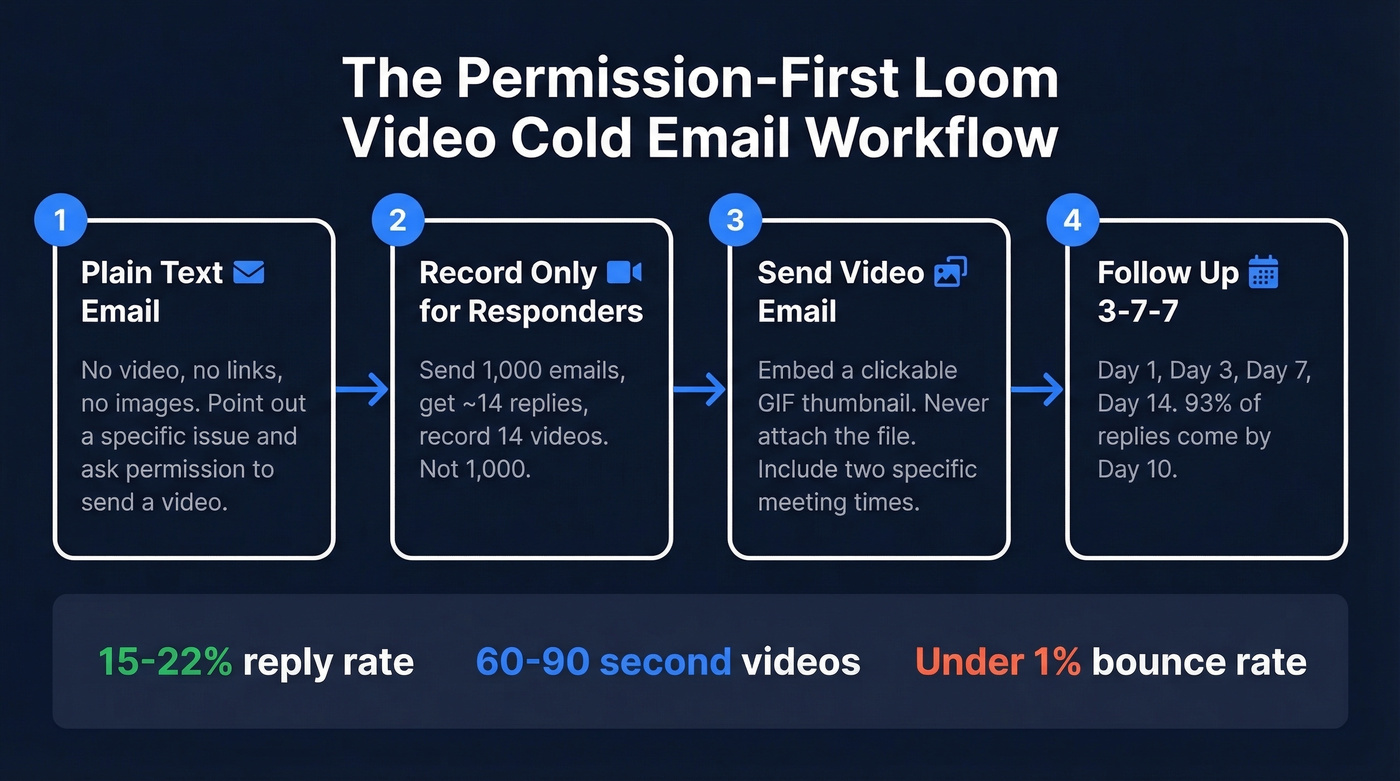 The Permission-First Loom Video Cold Email Workflow

1
Plain Text Email
No video, no links, no images. Point out a specific issue and ask permission to send a video.

2
Record Only for Responders
Send 1,000 emails, get ~14 replies, record 14 videos. Not 1,000.

3
Send Video Email
Embed a clickable GIF thumbnail. Never attach the file. Include two specific meeting times.

4
Follow Up 3-7-7
Day 1, Day 3, Day 7, Day 14. 93% of replies come by Day 10.

15-22% reply rate
60-90 second videos
Under 1% bounce rate